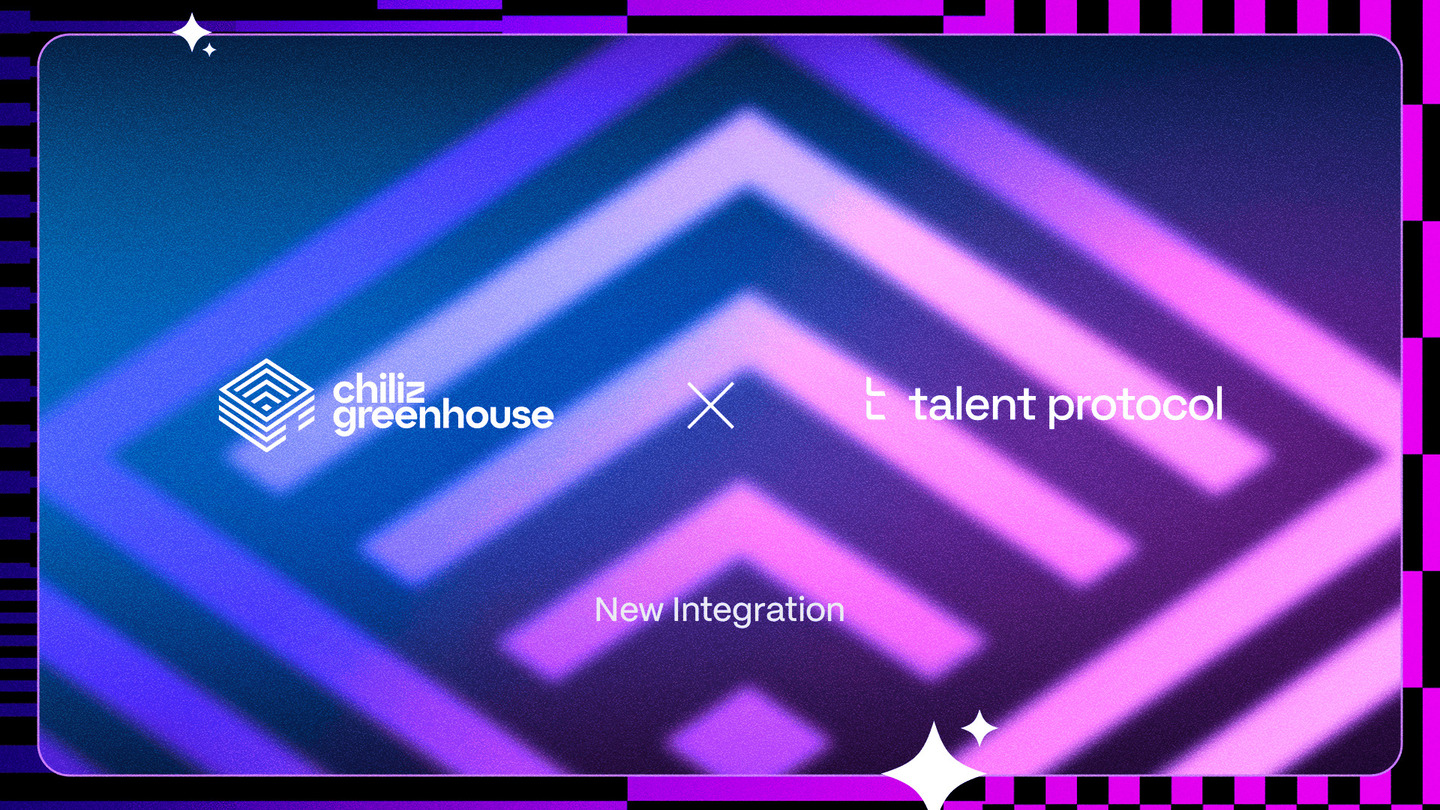 chiliz greenhouse

talent protocol

New Integration